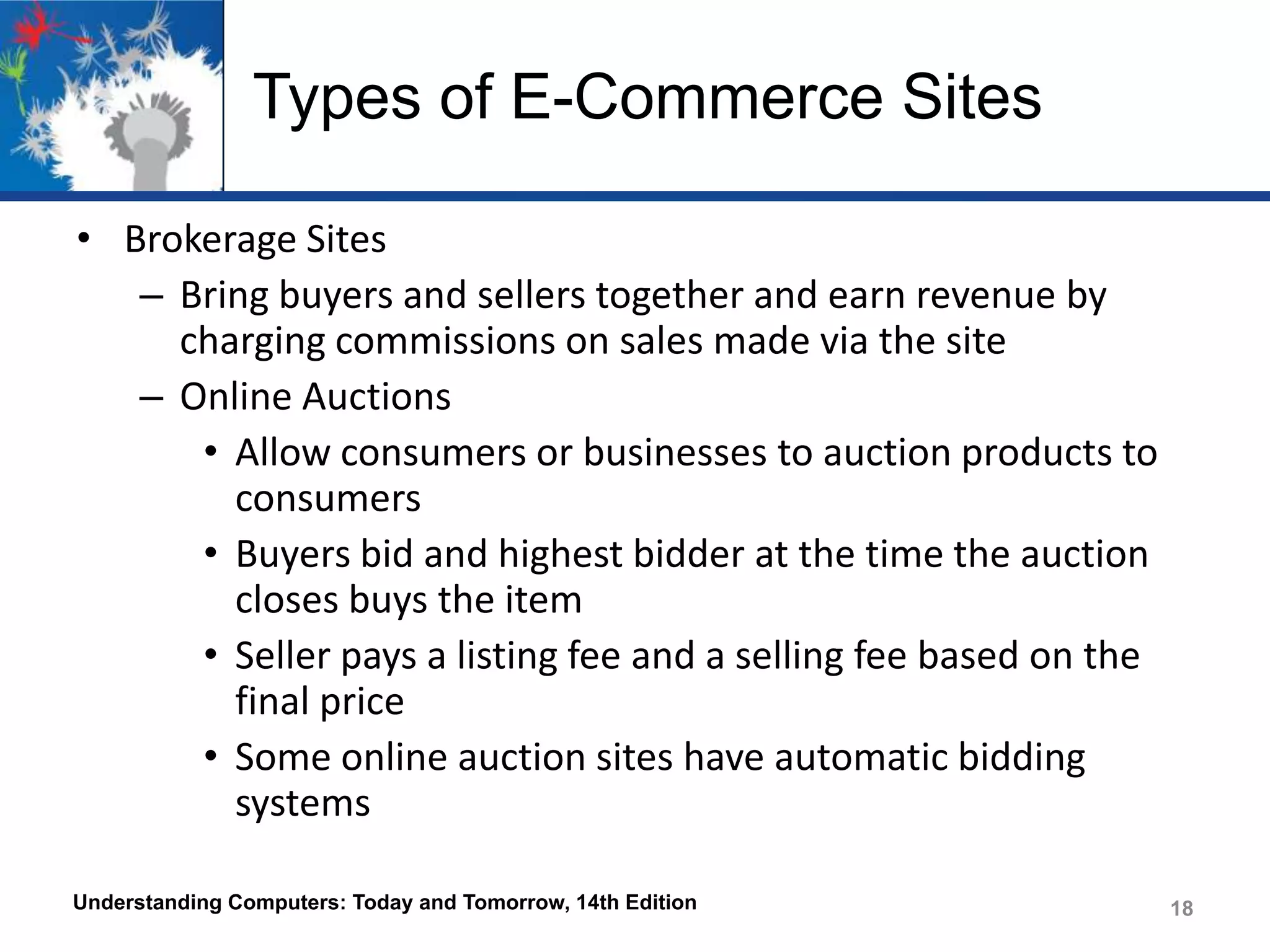 Types of E-Commerce Sites

• Brokerage Sites
– Bring buyers and sellers together and earn revenue by charging commissions on sales made via the site
– Online Auctions
• Allow consumers or businesses to auction products to consumers
• Buyers bid and highest bidder at the time the auction closes buys the item
• Seller pays a listing fee and a selling fee based on the final price
• Some online auction sites have automatic bidding systems

Understanding Computers: Today and Tomorrow, 14th Edition

18